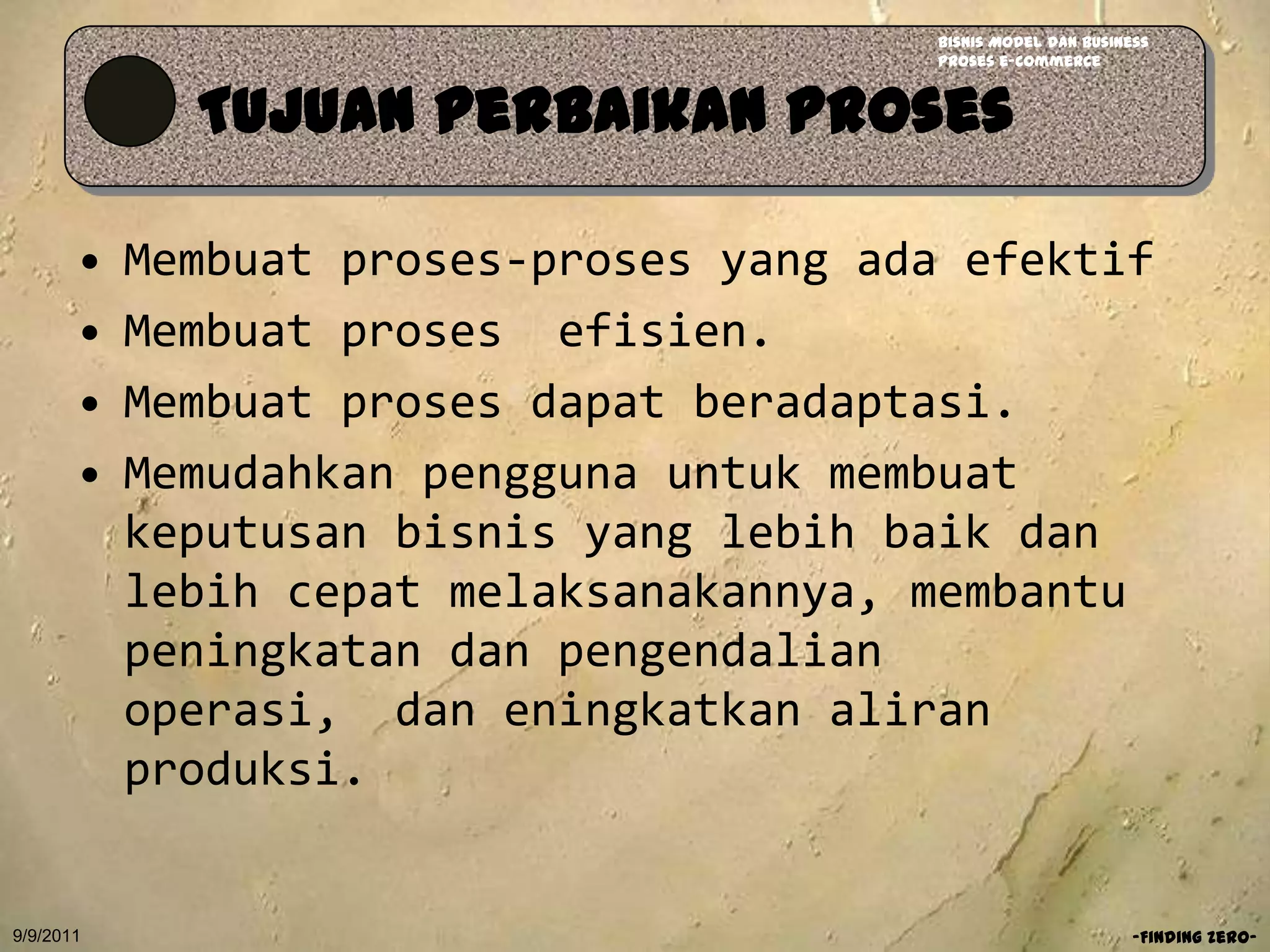 BISNIS MODEL DAN BUSINESS PROSES E-COMMERCE

TUJUAN PERBAIKAN PROSES

• Membuat proses-proses yang ada efektif
• Membuat proses  efisien.
• Membuat proses dapat beradaptasi.
• Memudahkan pengguna untuk membuat keputusan bisnis yang lebih baik dan lebih cepat melaksanakannya, membantu peningkatan dan pengendalian operasi,  dan eningkatkan aliran produksi.

9/9/2011

-FINDING ZERO-